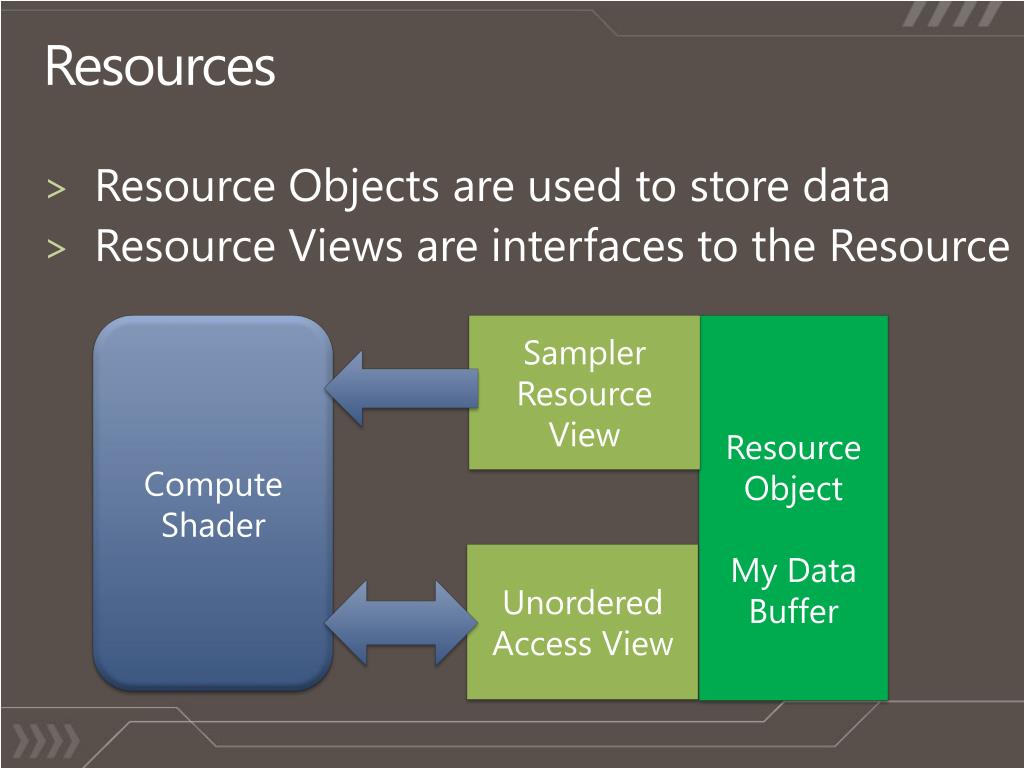 Resources

> Resource Objects are used to store data
> Resource Views are interfaces to the Resource

Compute Shader

Sampler Resource View

Unordered Access View

Resource Object

My Data Buffer